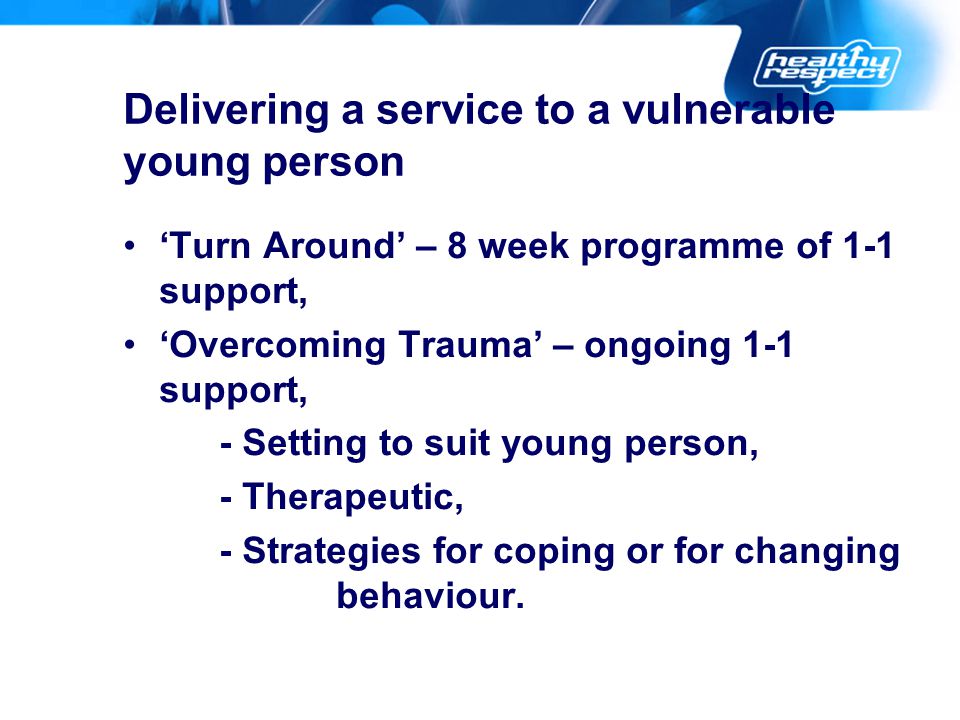 healthy respect

Delivering a service to a vulnerable young person

• ‘Turn Around’ – 8 week programme of 1-1 support,
• ‘Overcoming Trauma’ – ongoing 1-1 support,
- Setting to suit young person,
- Therapeutic,
- Strategies for coping or for changing behaviour.